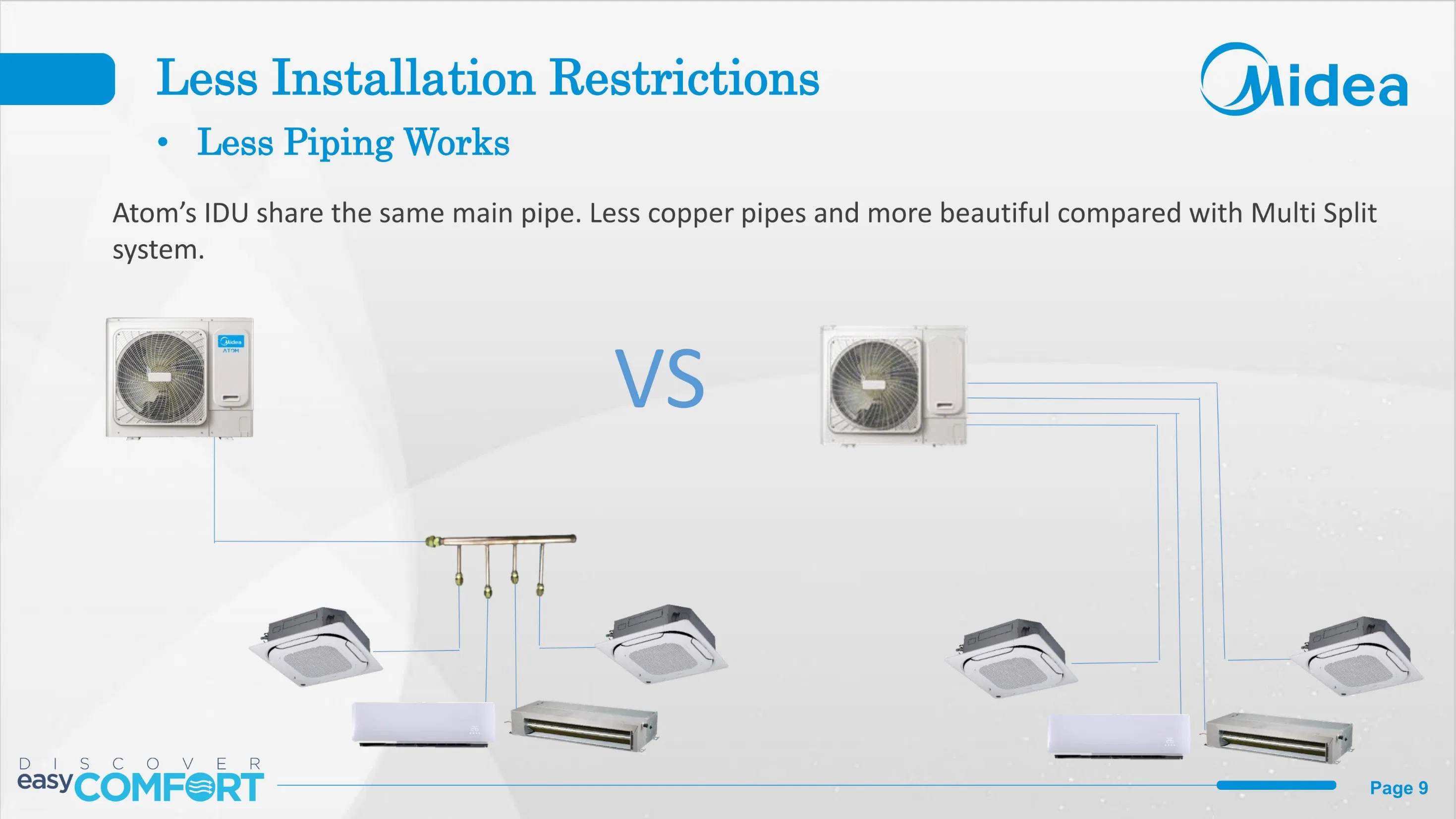 Less Installation Restrictions

Midea

• Less Piping Works

Atom's IDU share the same main pipe. Less copper pipes and more beautiful compared with Multi Split system.

Midea
ATOM

VS

DISCOVER
easy COMFORT

Page 9